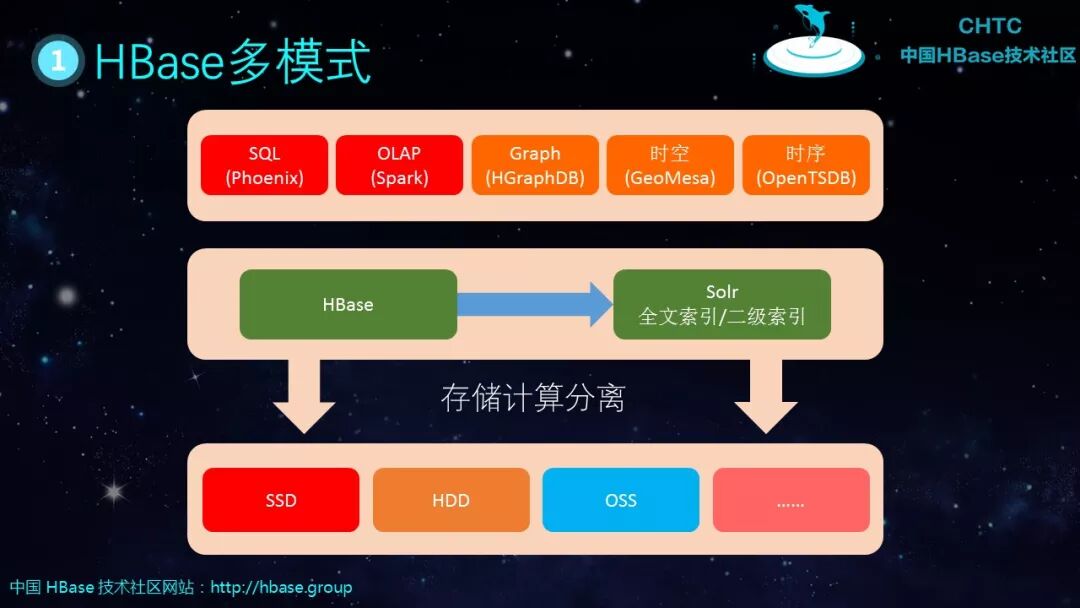 1 HBase多模式

CHTC
中国HBase技术社区

SQL (Phoenix)

OLAP (Spark)

Graph (HGraphDB)

时空 (GeoMesa)

时序 (OpenTSDB)

HBase

Solr
全文索引/二级索引

存储计算分离

SSD

HDD

OSS

......

中国 HBase 技术社区网站：http://hbase.group